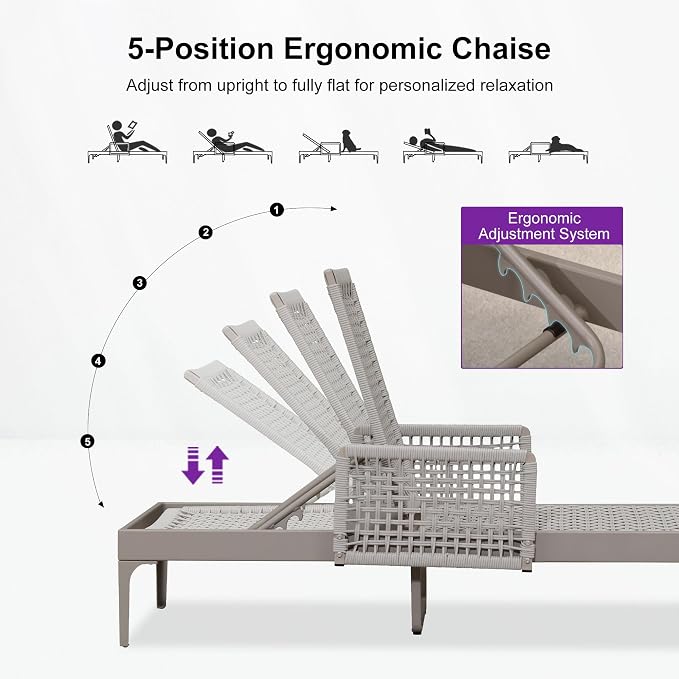 5-Position Ergonomic Chaise

Adjust from upright to fully flat for personalized relaxation

1
2
3
4
5

Ergonomic Adjustment System